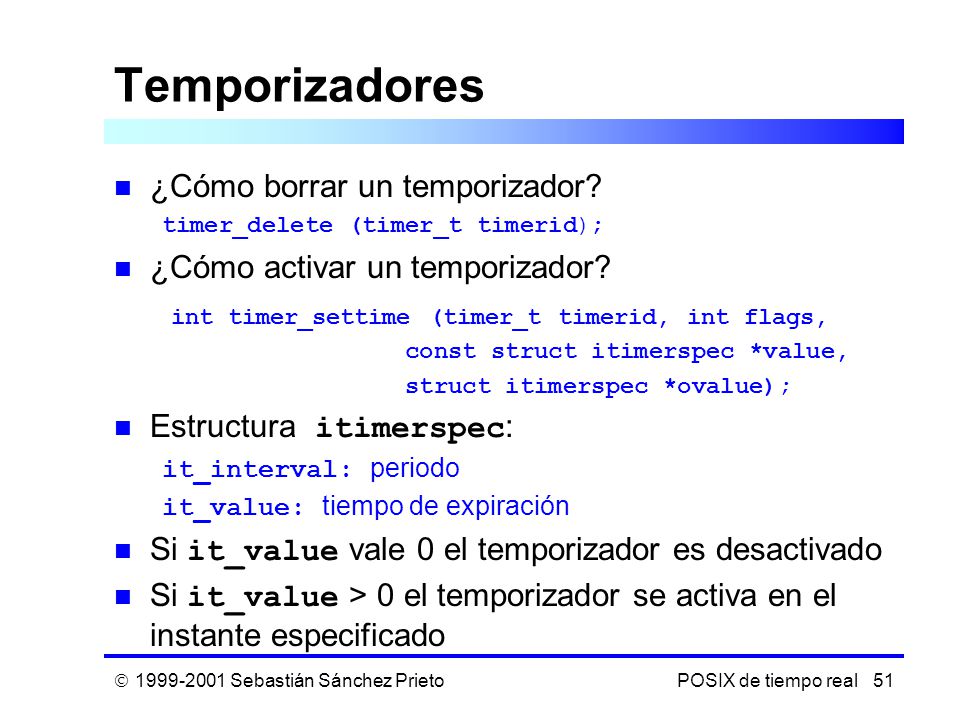 Temporizadores

¿Cómo borrar un temporizador?
timer_delete (timer_t timerid);

¿Cómo activar un temporizador?
int timer_settime (timer_t timerid, int flags,
const struct itimerspec *value,
struct itimerspec *ovalue);

Estructura itimerspec:
it_interval: periodo
it_value: tiempo de expiración

Si it_value vale 0 el temporizador es desactivado

Si it_value > 0 el temporizador se activa en el instante especificado

© 1999-2001 Sebastián Sánchez Prieto
POSIX de tiempo real 51